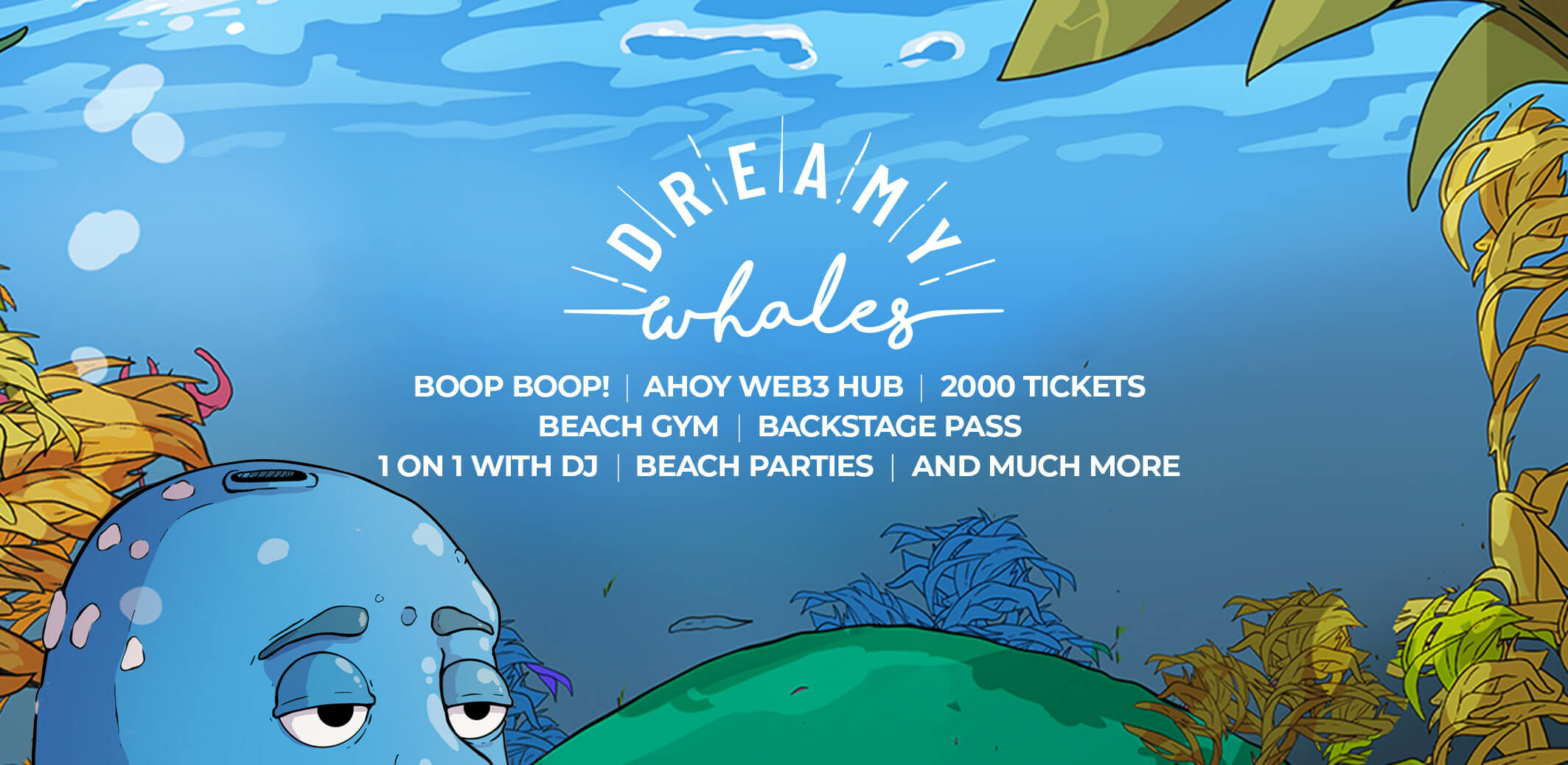 DREAMY
whales

BOOP BOOP! | AHOY WEB3 HUB | 2000 TICKETS
BEACH GYM | BACKSTAGE PASS
1 ON 1 WITH DJ | BEACH PARTIES | AND MUCH MORE